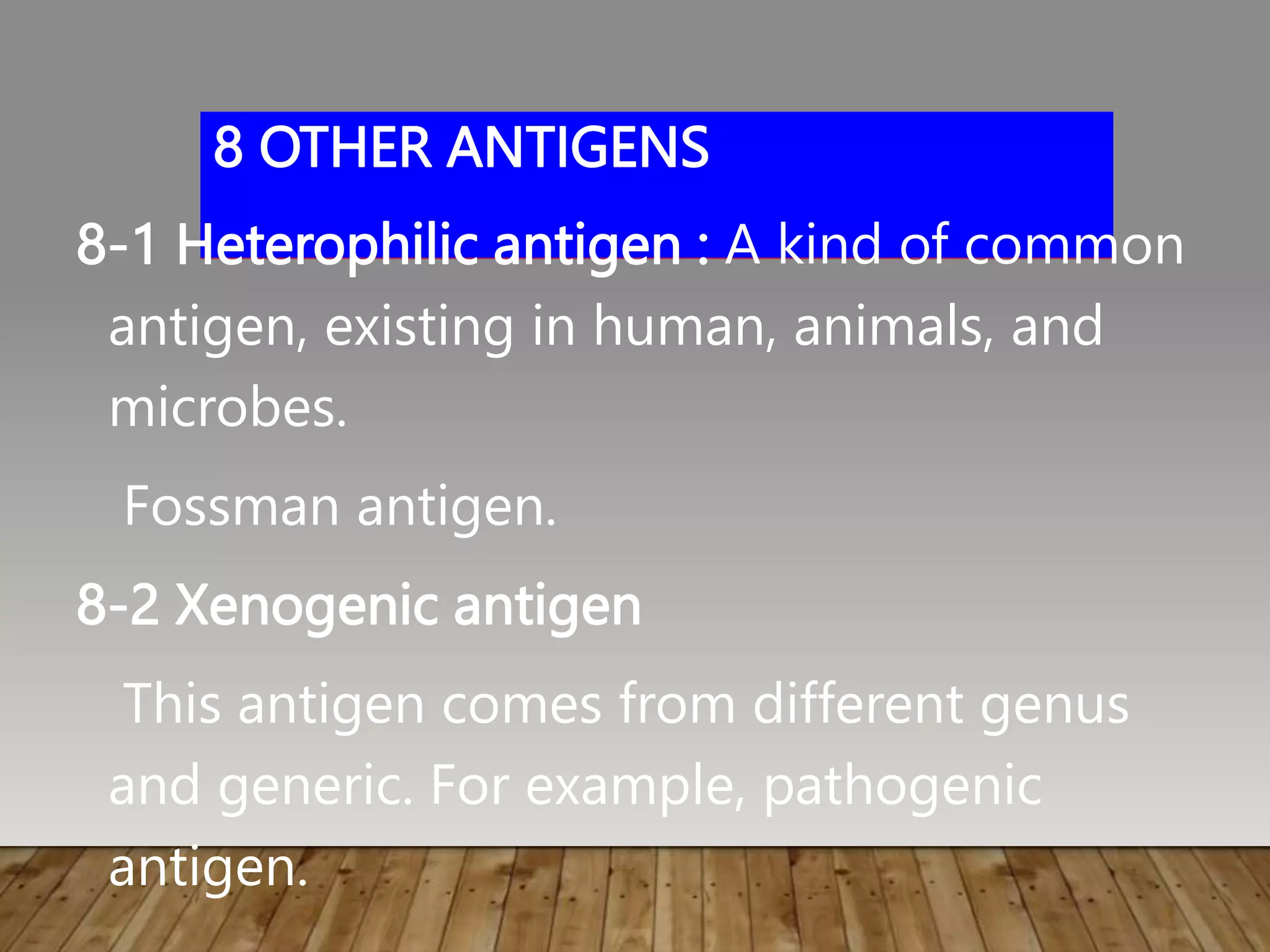 8 OTHER ANTIGENS

8-1 Heterophilic antigen : A kind of common antigen, existing in human, animals, and microbes.

Fossman antigen.

8-2 Xenogenic antigen

This antigen comes from different genus and generic. For example, pathogenic antigen.